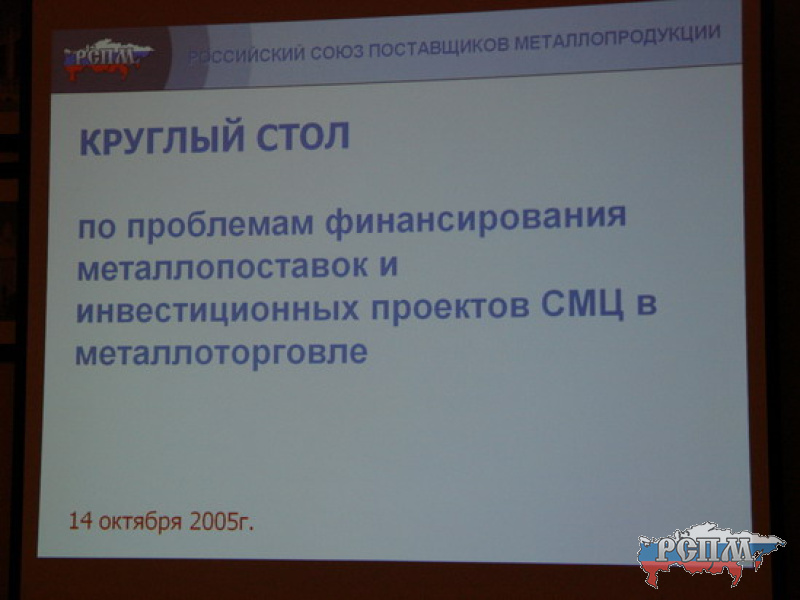 РСПМ

РОССИЙСКИЙ СОЮЗ ПОСТАВЩИКОВ МЕТАЛЛОПРОДУКЦИИ

КРУГЛЫЙ СТОЛ

по проблемам финансирования металлопоставок и инвестиционных проектов СМЦ в металлоторговле

14 октября 2005г.

РСПМ